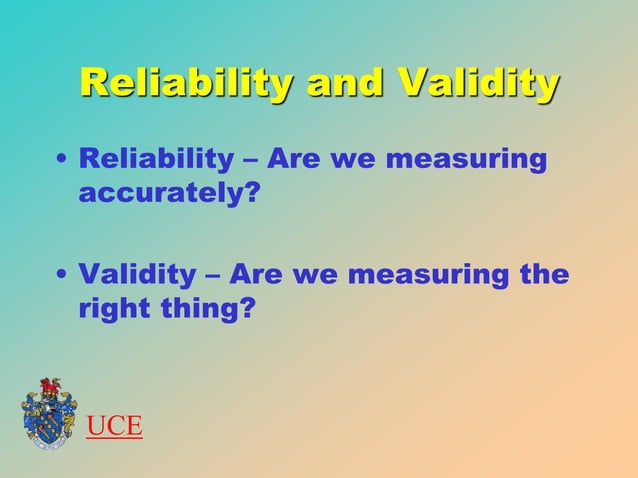 Reliability and Validity

• Reliability – Are we measuring accurately?

• Validity – Are we measuring the right thing?

UCE